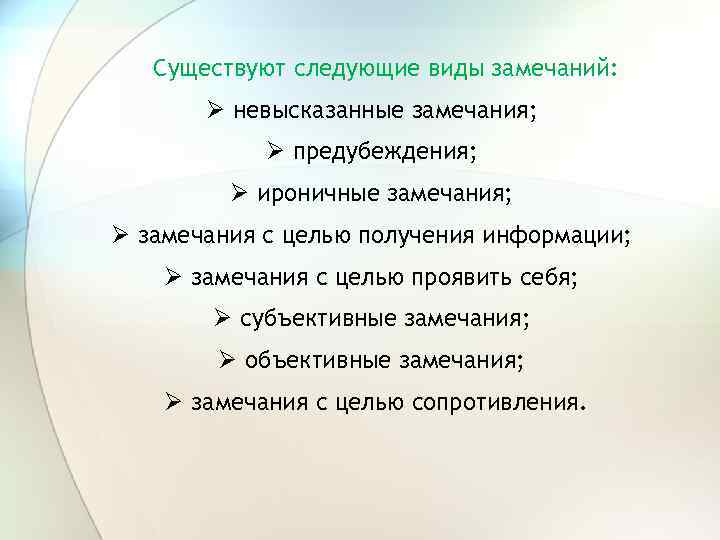 Существуют следующие виды замечаний:

➢ невысказанные замечания;

➢ предубеждения;

➢ ироничные замечания;

➢ замечания с целью получения информации;

➢ замечания с целью проявить себя;

➢ субъективные замечания;

➢ объективные замечания;

➢ замечания с целью сопротивления.